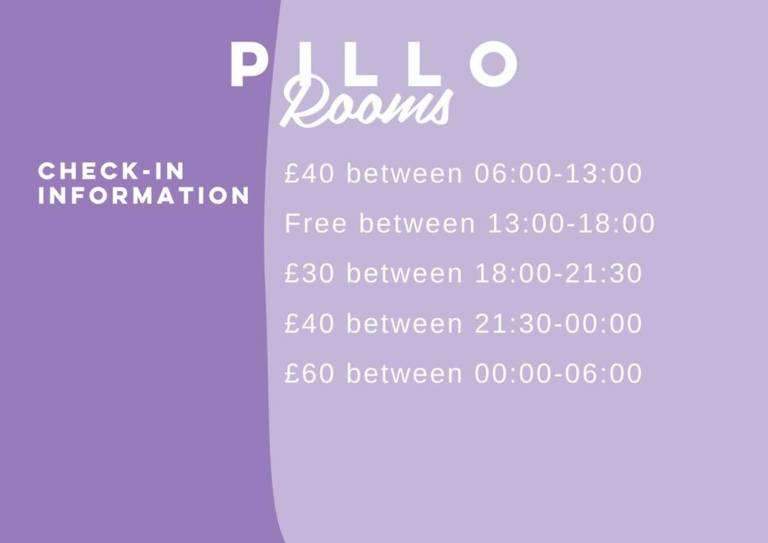 PILLO
Rooms

CHECK-IN INFORMATION

£40 between 06:00-13:00

Free between 13:00-18:00

£30 between 18:00-21:30

£40 between 21:30-00:00

£60 between 00:00-06:00